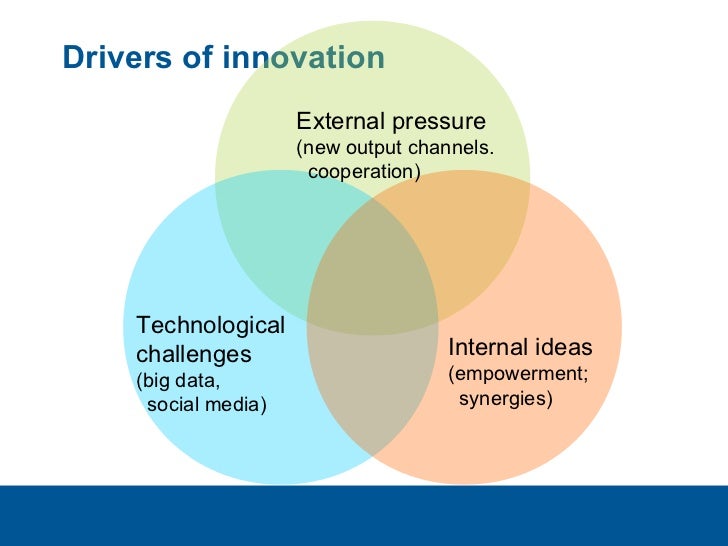 Drivers of innovation

External pressure
(new output channels. cooperation)

Technological challenges
(big data, social media)

Internal ideas
(empowerment; synergies)